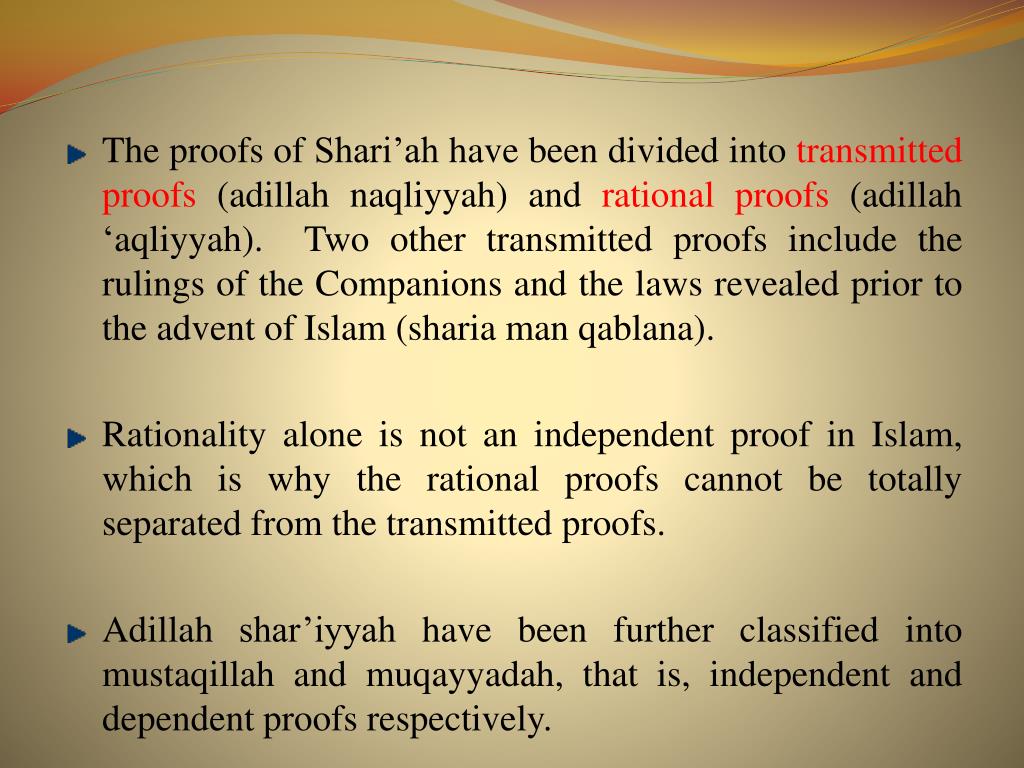 The proofs of Shari’ah have been divided into transmitted proofs (adillah naqliyyah) and rational proofs (adillah ‘aqliyyah). Two other transmitted proofs include the rulings of the Companions and the laws revealed prior to the advent of Islam (sharia man qablana).

Rationality alone is not an independent proof in Islam, which is why the rational proofs cannot be totally separated from the transmitted proofs.

Adillah shar’iyyah have been further classified into mustaqillah and muqayyadah, that is, independent and dependent proofs respectively.